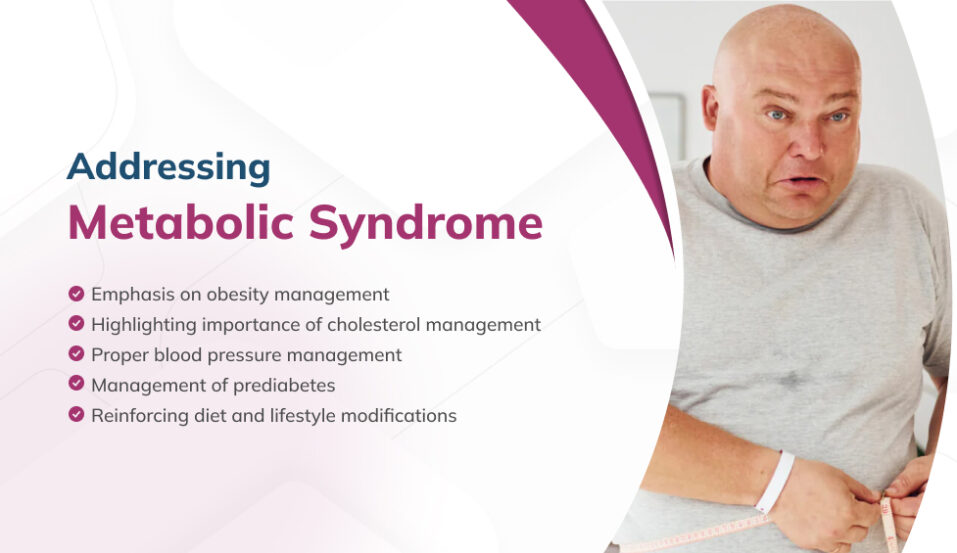 Addressing
Metabolic Syndrome

Emphasis on obesity management
Highlighting importance of cholesterol management
Proper blood pressure management
Management of prediabetes
Reinforcing diet and lifestyle modifications